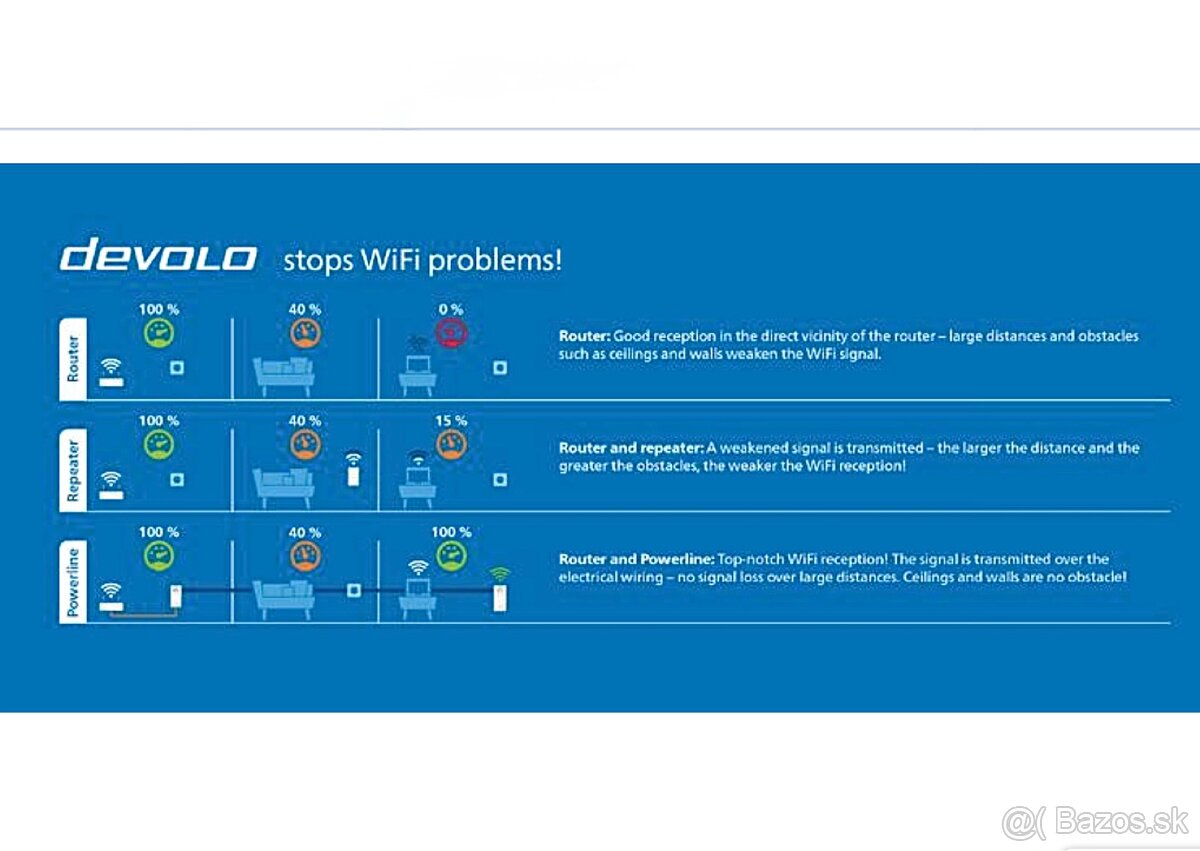 devolo stops WiFi problems!

Router
100 %
40 %
0 %
Router: Good reception in the direct vicinity of the router – large distances and obstacles such as ceilings and walls weaken the WiFi signal.

Repeater
100 %
40 %
15 %
Router and repeater: A weakened signal is transmitted – the larger the distance and the greater the obstacles, the weaker the WiFi reception!

Powerline
100 %
40 %
100 %
Router and Powerline: Top-notch WiFi reception! The signal is transmitted over the electrical wiring – no signal loss over large distances. Ceilings and walls are no obstacle!

@( Bazos.sk